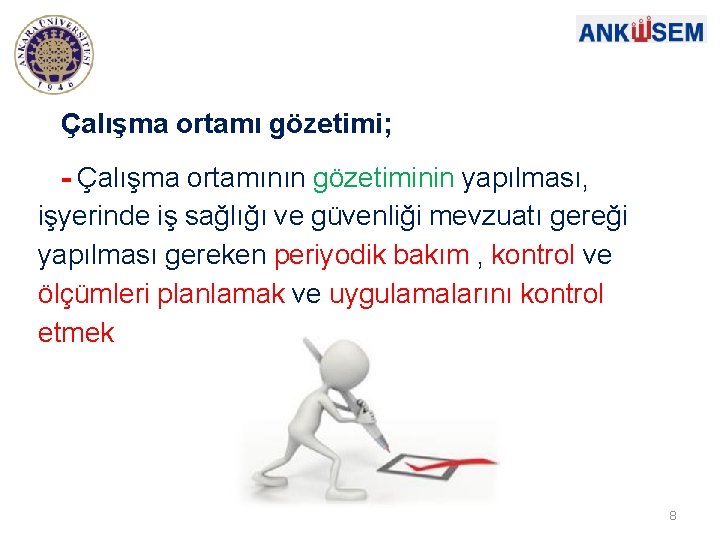 ANKARA ÜNİVERSİTESİ 1946

ANKÜSEM

Çalışma ortamı gözetimi;

- Çalışma ortamının gözetiminin yapılması, işyerinde iş sağlığı ve güvenliği mevzuatı gereği yapılması gereken periyodik bakım , kontrol ve ölçümleri planlamak ve uygulamalarını kontrol etmek

8